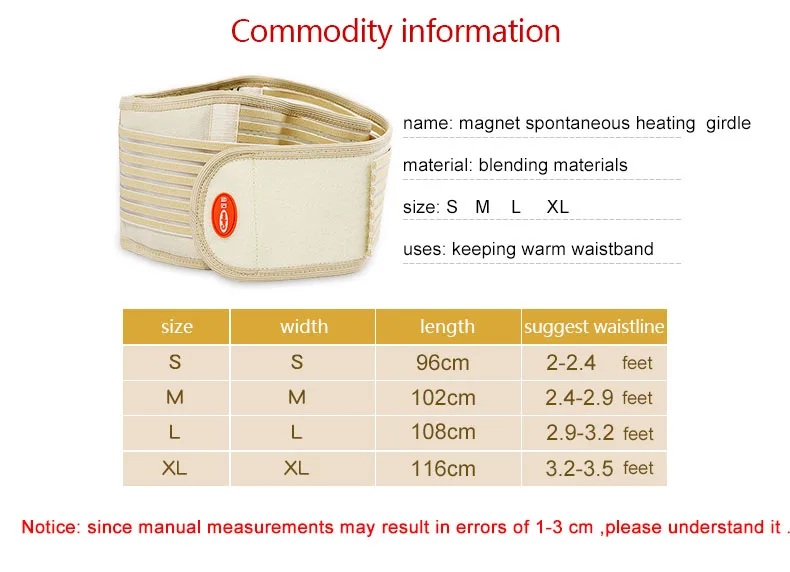 Commodity information

name: magnet spontaneous heating girdle

material: blending materials

size: S M L XL

uses: keeping warm waistband

| size | width | length | suggest waistline |
|---|---|---|---|
| S | S | 96cm | 2-2.4 feet |
| M | M | 102cm | 2.4-2.9 feet |
| L | L | 108cm | 2.9-3.2 feet |
| XL | XL | 116cm | 3.2-3.5 feet |

Notice: since manual measurements may result in errors of 1-3 cm ,please understand it .